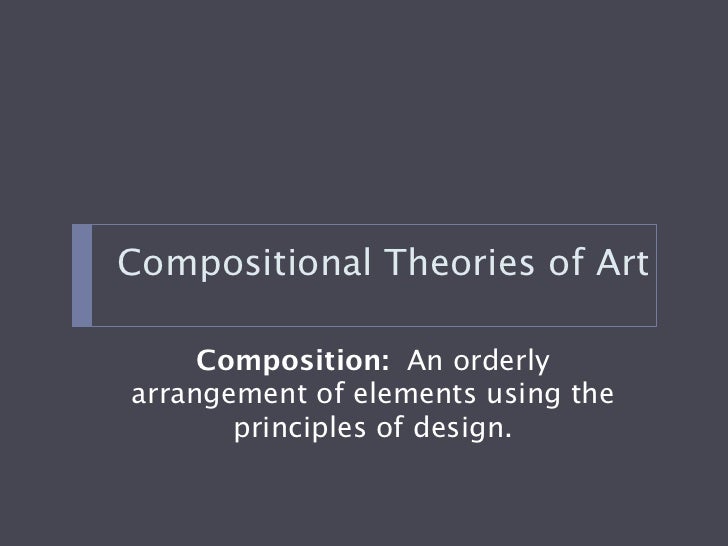 Compositional Theories of Art

Composition: An orderly arrangement of elements using the principles of design.